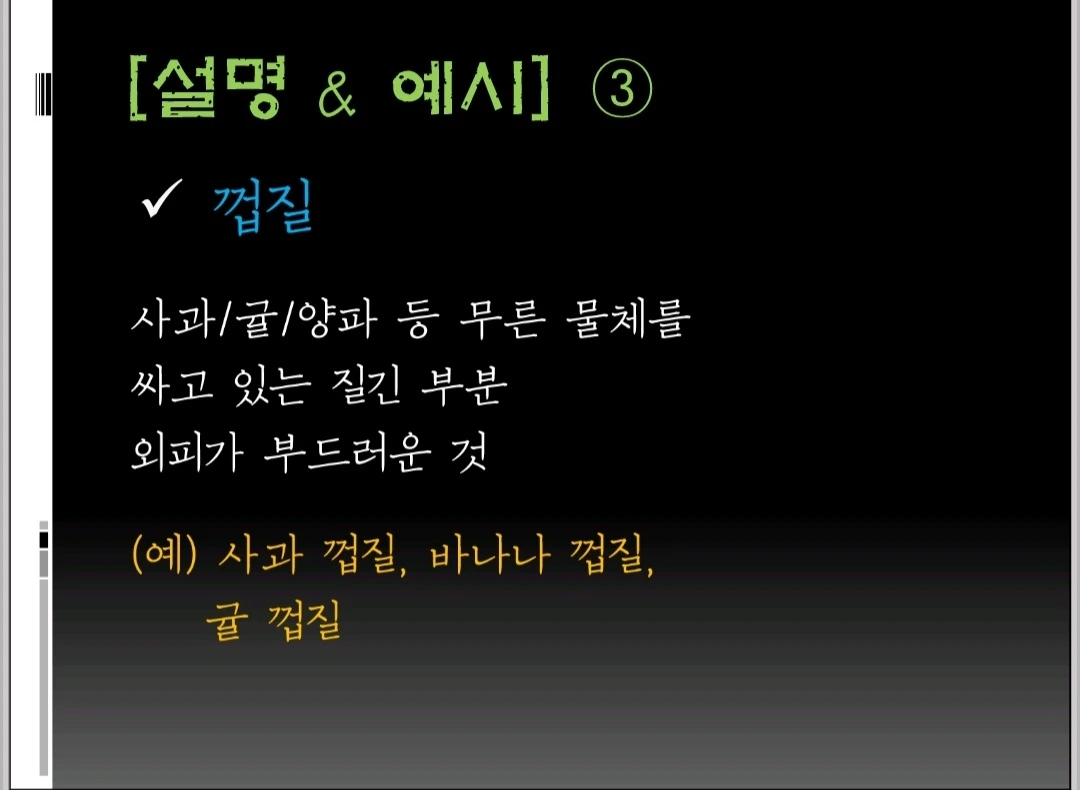 [설명 & 예시] ③

✓ 껍질

사과/귤/양파 등 무른 물체를 싸고 있는 질긴 부분
외피가 부드러운 것

(예) 사과 껍질, 바나나 껍질, 귤 껍질